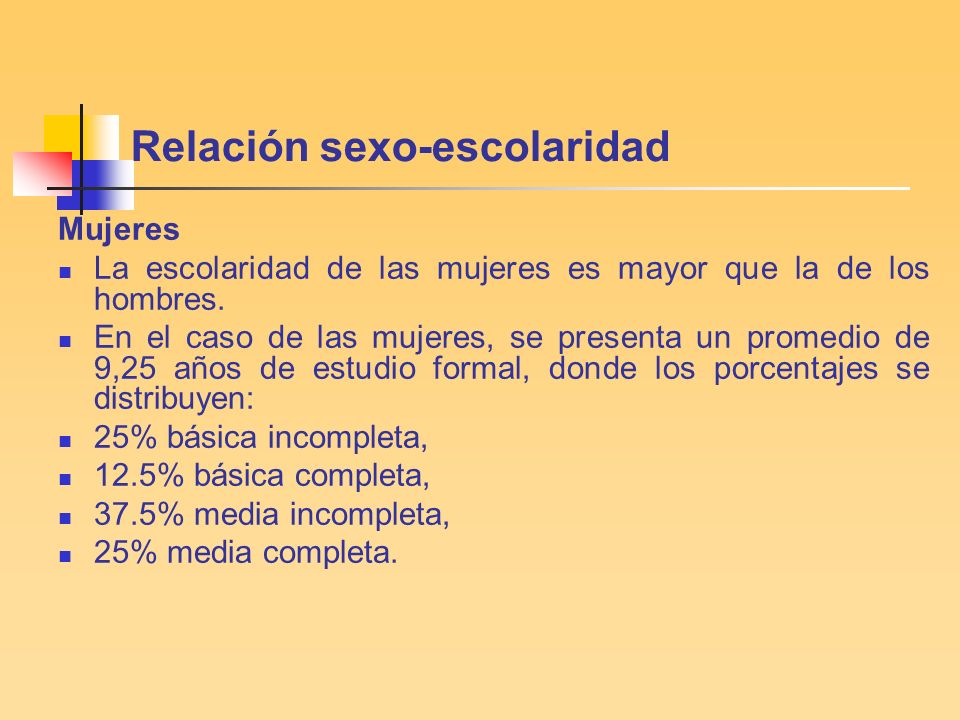 Relación sexo-escolaridad

Mujeres

- La escolaridad de las mujeres es mayor que la de los hombres.
- En el caso de las mujeres, se presenta un promedio de 9,25 años de estudio formal, donde los porcentajes se distribuyen:
- 25% básica incompleta,
- 12.5% básica completa,
- 37.5% media incompleta,
- 25% media completa.